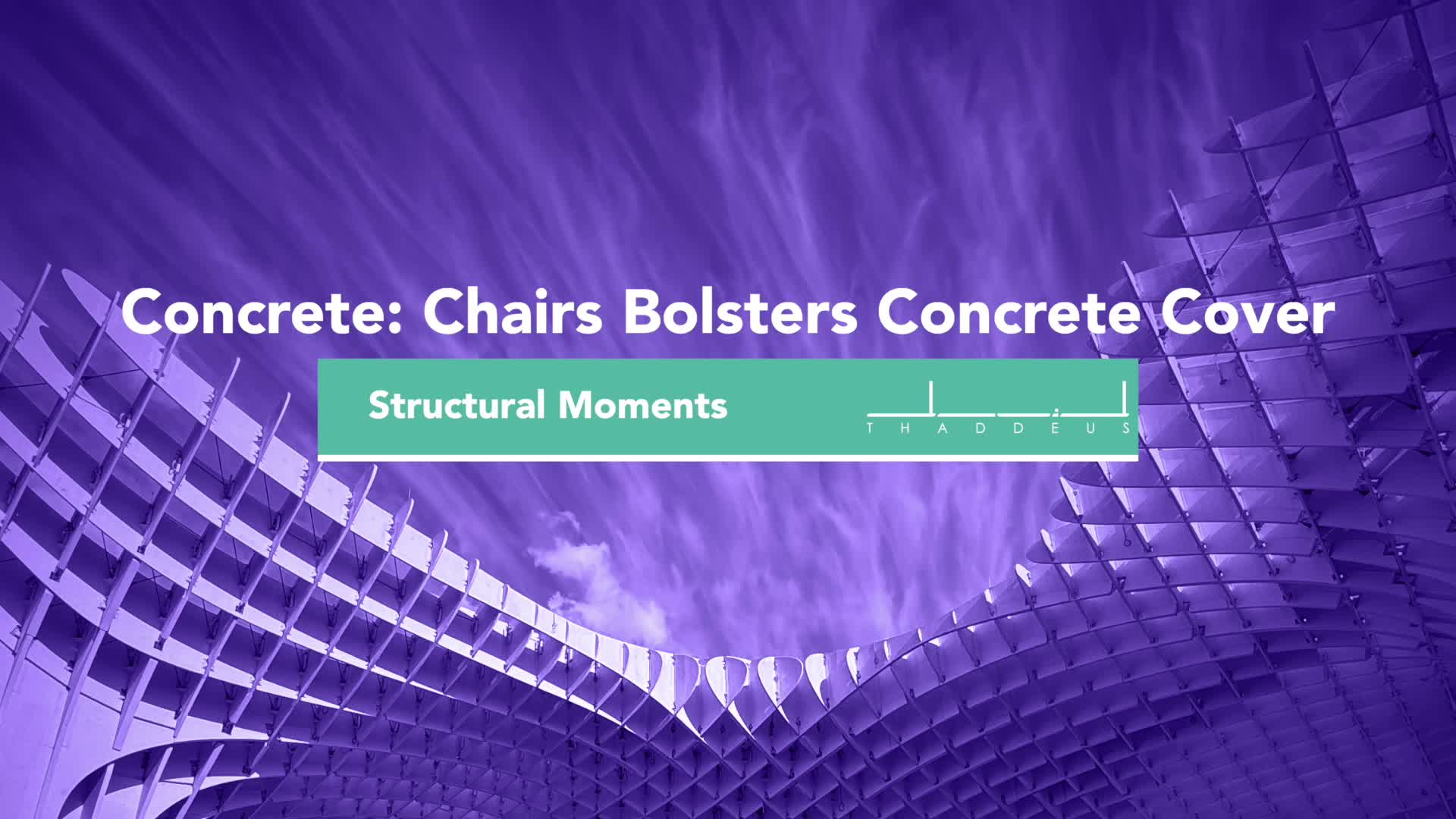 Concrete: Chairs Bolsters Concrete Cover

Structural Moments

THADDEUS